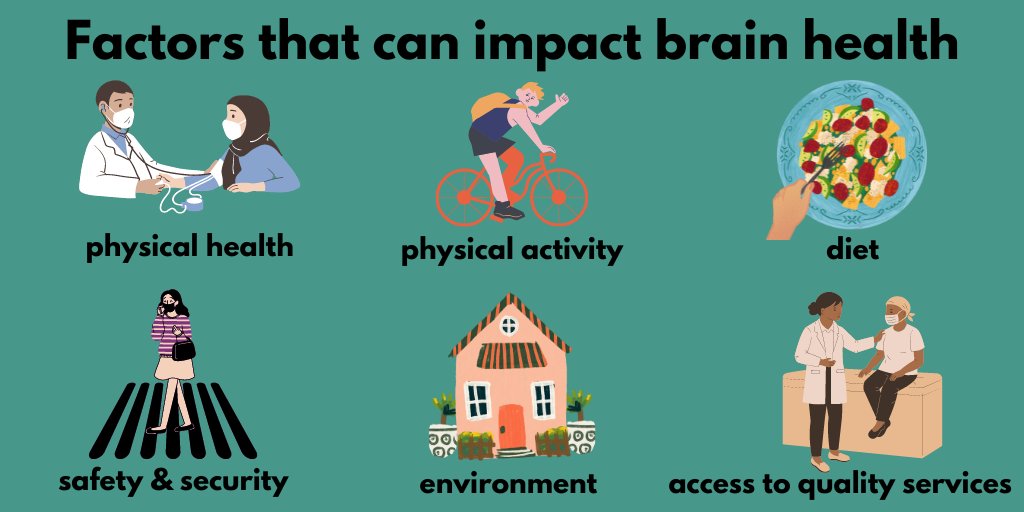 Factors that can impact brain health

physical health

physical activity

diet

safety & security

environment

access to quality services